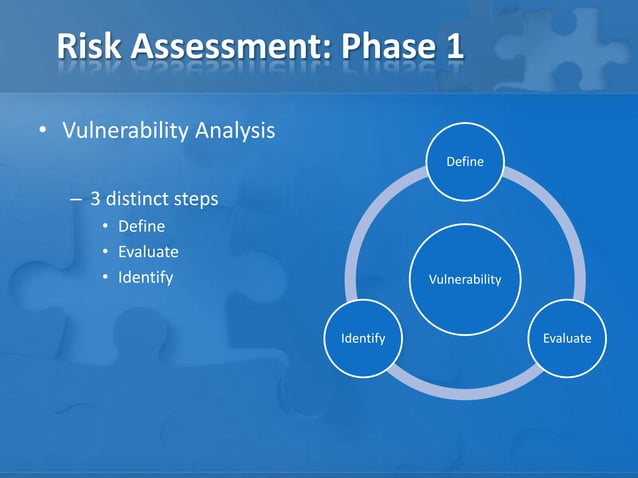 Risk Assessment: Phase 1

• Vulnerability Analysis

– 3 distinct steps
• Define
• Evaluate
• Identify

Define

Vulnerability

Identify

Evaluate